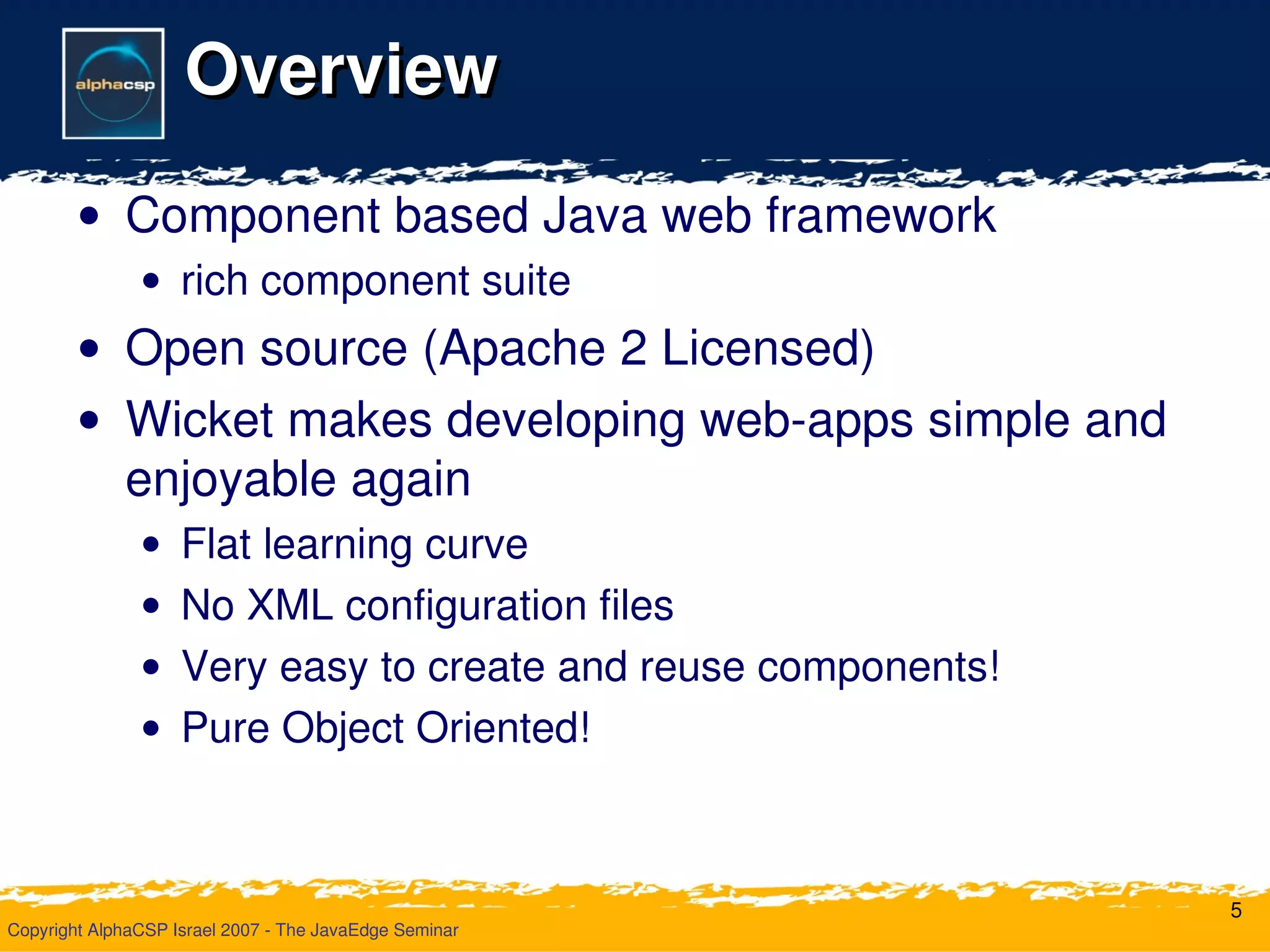 alphacsp

Overview

• Component based Java web framework
  • rich component suite
• Open source (Apache 2 Licensed)
• Wicket makes developing web-apps simple and enjoyable again
  • Flat learning curve
  • No XML configuration files
  • Very easy to create and reuse components!
  • Pure Object Oriented!

5

Copyright AlphaCSP Israel 2007 - The JavaEdge Seminar